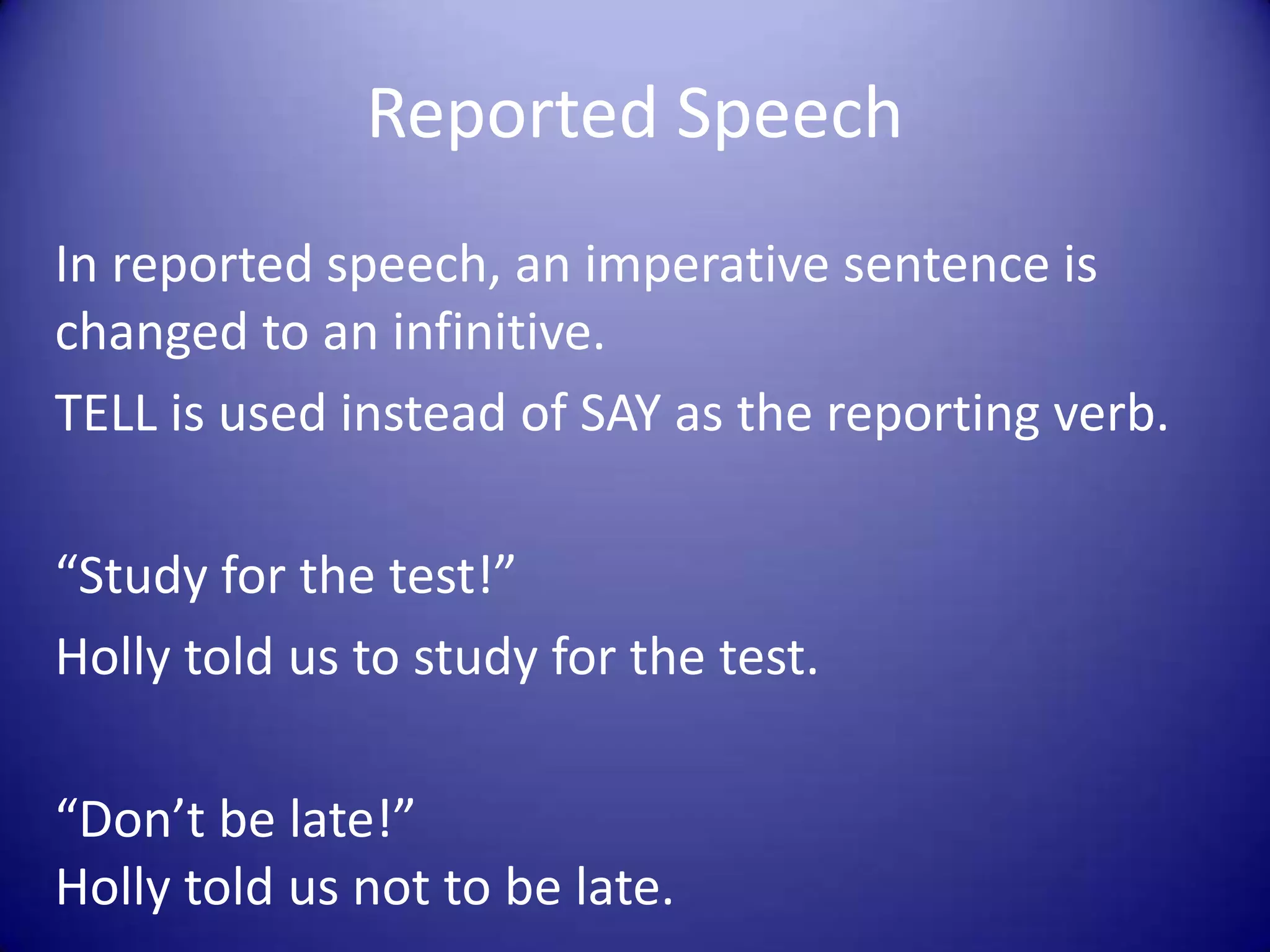 Reported Speech

In reported speech, an imperative sentence is changed to an infinitive.

TELL is used instead of SAY as the reporting verb.

“Study for the test!”

Holly told us to study for the test.

“Don’t be late!”
Holly told us not to be late.